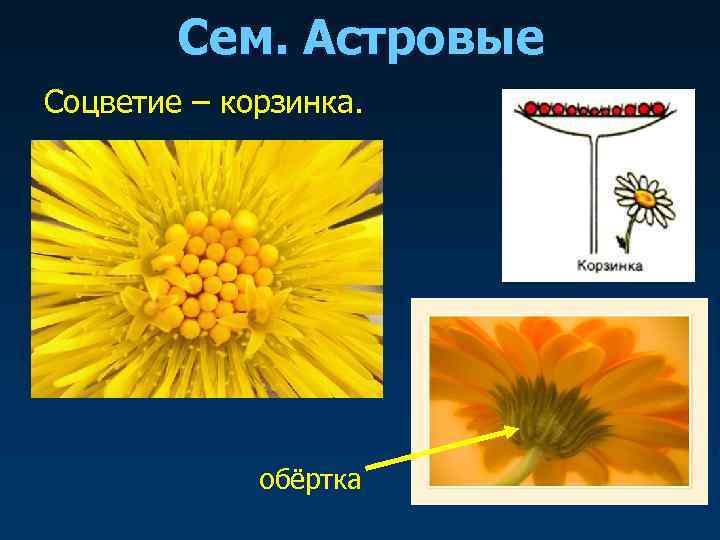 Сем. Астровые

Соцветие – корзинка.

Корзинка

обёртка